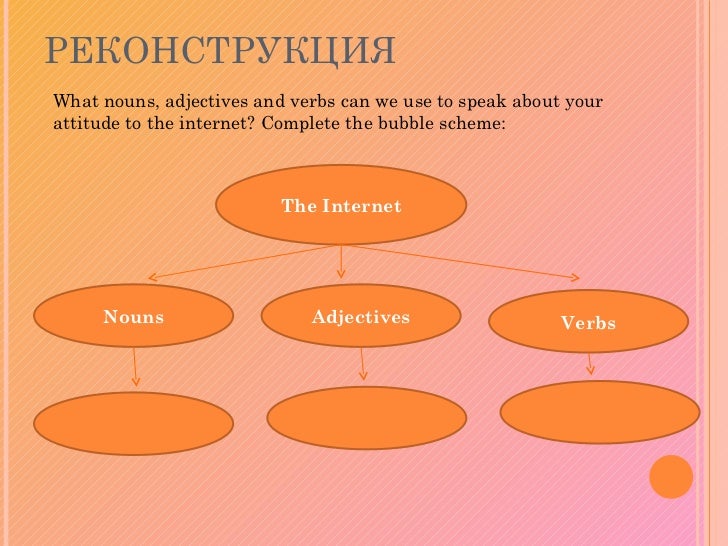 РЕКОНСТРУКЦИЯ

What nouns, adjectives and verbs can we use to speak about your attitude to the internet? Complete the bubble scheme:

The Internet

Nouns

Adjectives

Verbs